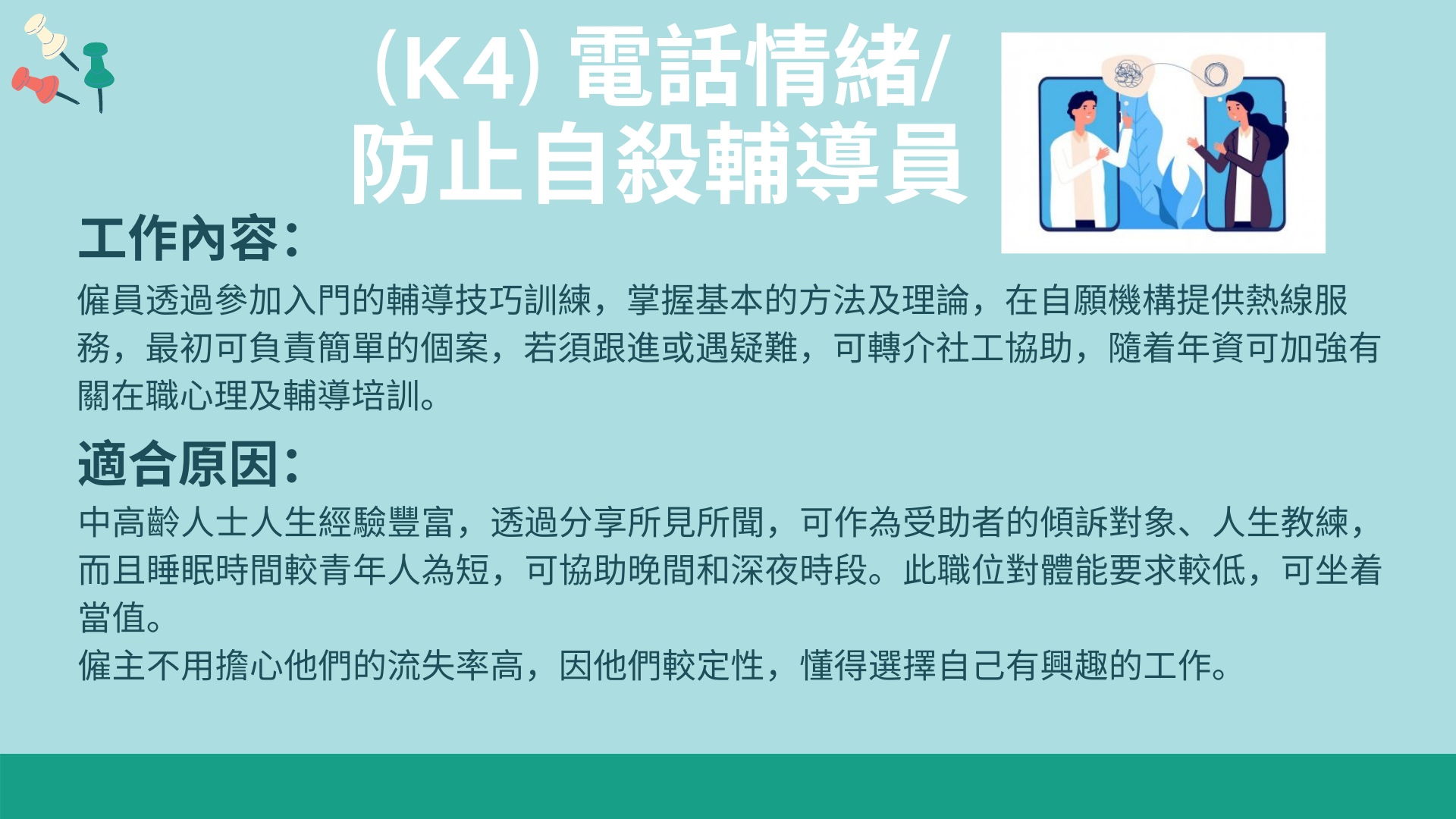 (K4) 電話情緒/
防止自殺輔導員

工作內容:

僱員透過參加入門的輔導技巧訓練，掌握基本的方法及理論，在自願機構提供熱線服務，最初可負責簡單的個案，若須跟進或遇疑難，可轉介社工協助，隨着年資可加強有關在職心理及輔導培訓。

適合原因:

中高齡人士人生經驗豐富，透過分享所見所聞，可作為受助者的傾訴對象、人生教練，而且睡眠時間較青年人為短，可協助晚間和深夜時段。此職位對體能要求較低，可坐着當值。
僱主不用擔心他們的流失率高，因他們較定性，懂得選擇自己有興趣的工作。